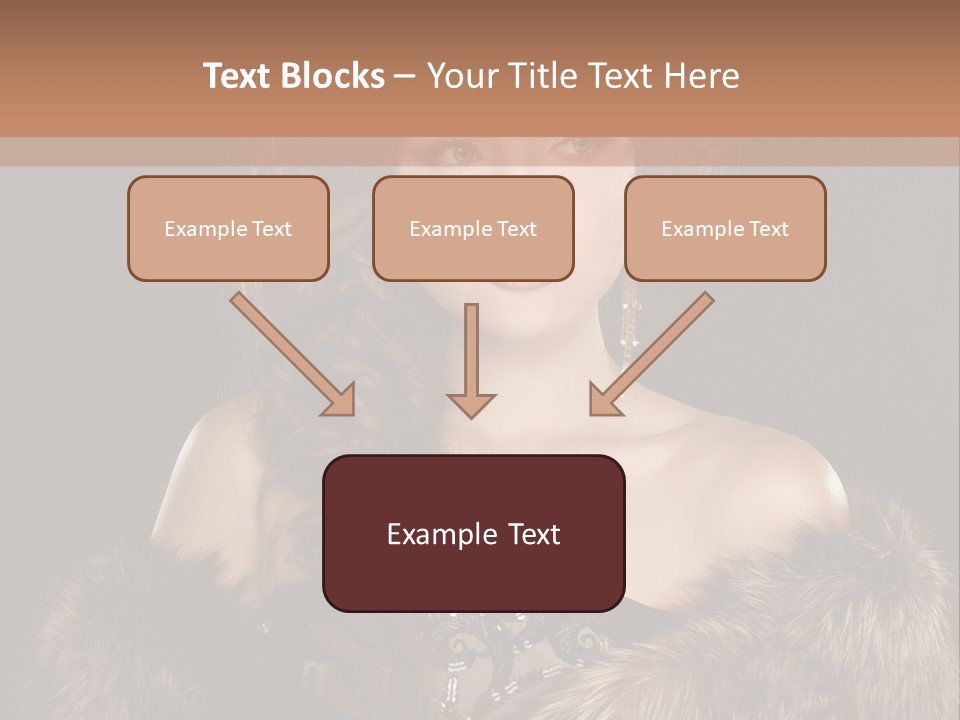 Text Blocks – Your Title Text Here

Example Text

Example Text

Example Text

Example Text